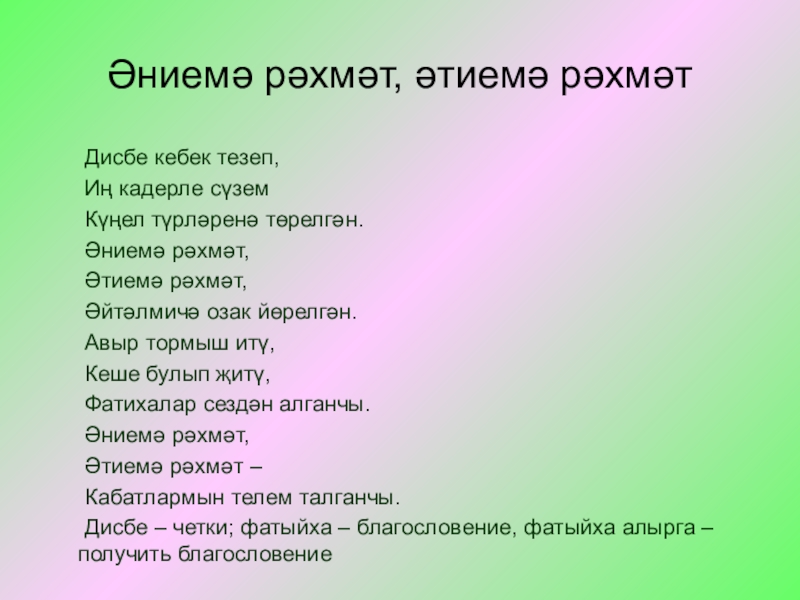 Әниемә рәхмәт, әтиемә рәхмәт

Дисбе кебек тезеп,
Иң кадерле сүзем
Күңел түрләренә төрелгән.
Әниемә рәхмәт,
Әтиемә рәхмәт,
Әйтәлмичә озак йөрелгән.
Авыр тормыш итү,
Кеше булып җитү,
Фатихалар сездән алганчы.
Әниемә рәхмәт,
Әтиемә рәхмәт –
Кабатлармын телем талганчы.
Дисбе – четки; фатыйха – благословение, фатыйха алырга – получить благословение